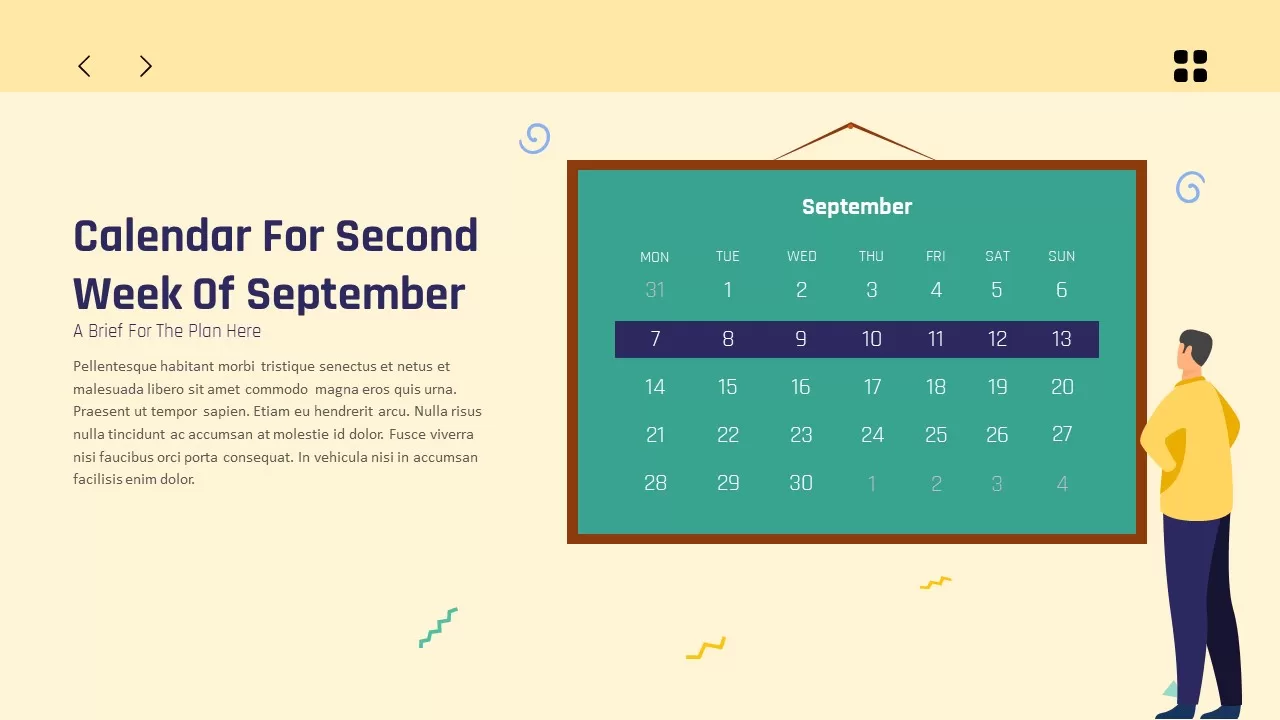 Calendar For Second Week Of September

A Brief For The Plan Here

Pellentesque habitant morbi tristique senectus et netus et malesuada libero sit amet commodo magna eros quis urna. Praesent ut tempor sapien. Etiam eu hendrerit arcu. Nulla risus nulla tincidunt ac accumsan at molestie id dolor. Fusce viverra nisi faucibus orci porta consequat. In vehicula nisi in accumsan facilisis enim dolor.

September

| MON | TUE | WED | THU | FRI | SAT | SUN |
|---|---|---|---|---|---|---|
| 31 | 1 | 2 | 3 | 4 | 5 | 6 |
| 7 | 8 | 9 | 10 | 11 | 12 | 13 |
| 14 | 15 | 16 | 17 | 18 | 19 | 20 |
| 21 | 22 | 23 | 24 | 25 | 26 | 27 |
| 28 | 29 | 30 | 1 | 2 | 3 | 4 |